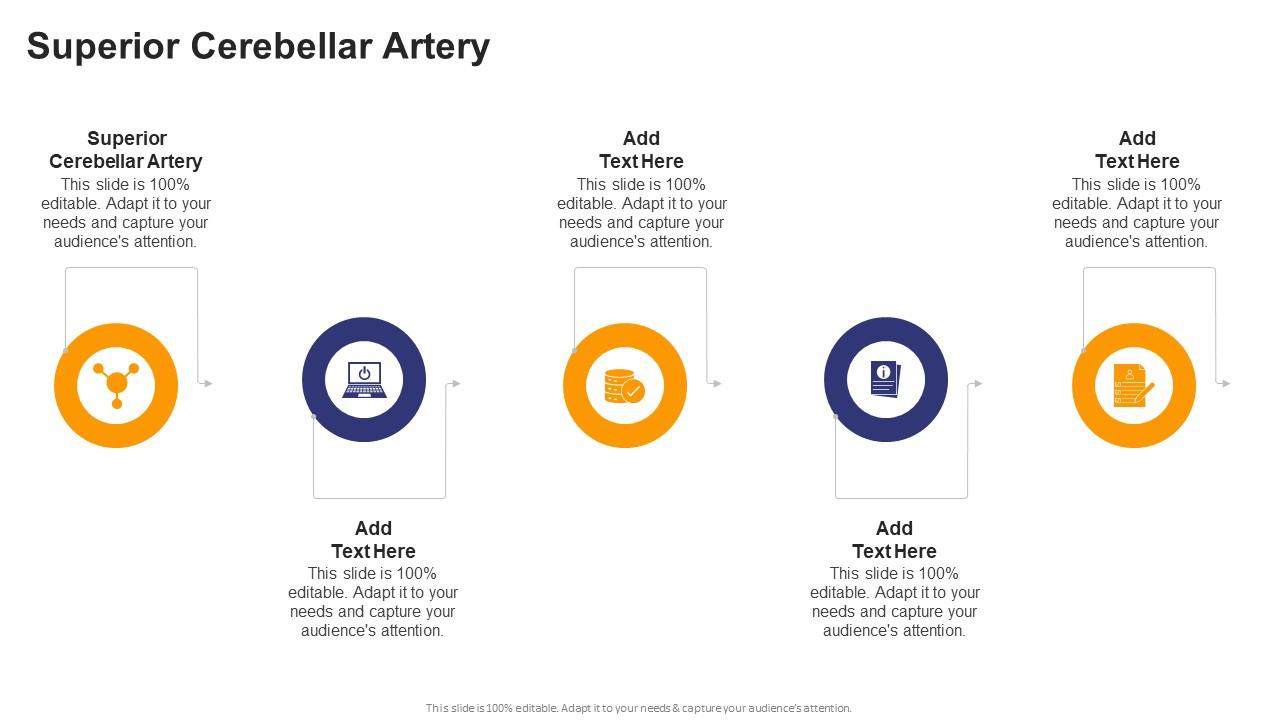 Superior Cerebellar Artery

Superior Cerebellar Artery
This slide is 100% editable. Adapt it to your needs and capture your audience's attention.

Add Text Here
This slide is 100% editable. Adapt it to your needs and capture your audience's attention.

Add Text Here
This slide is 100% editable. Adapt it to your needs and capture your audience's attention.

Add Text Here
This slide is 100% editable. Adapt it to your needs and capture your audience's attention.

Add Text Here
This slide is 100% editable. Adapt it to your needs and capture your audience's attention.

This slide is 100% editable. Adapt it to your needs & capture your audience's attention.